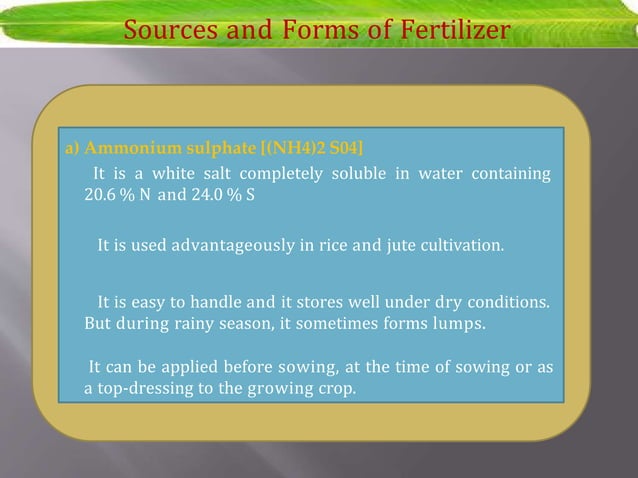 Sources and Forms of Fertilizer

a) Ammonium sulphate [(NH4)2 S04]

It is a white salt completely soluble in water containing 20.6 % N and 24.0 % S

It is used advantageously in rice and jute cultivation.

It is easy to handle and it stores well under dry conditions. But during rainy season, it sometimes forms lumps.

It can be applied before sowing, at the time of sowing or as a top-dressing to the growing crop.